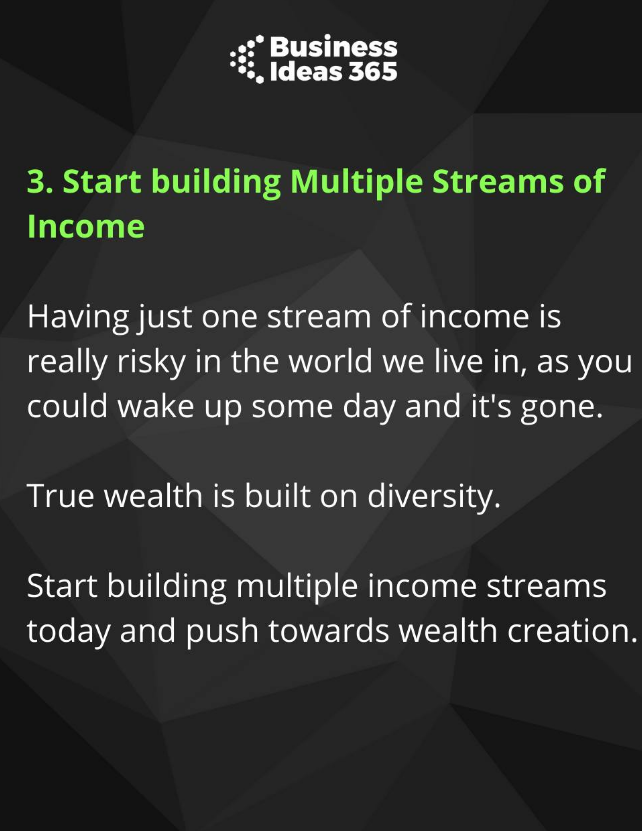 Business Ideas 365

3. Start building Multiple Streams of Income

Having just one stream of income is really risky in the world we live in, as you could wake up some day and it's gone.

True wealth is built on diversity.

Start building multiple income streams today and push towards wealth creation.